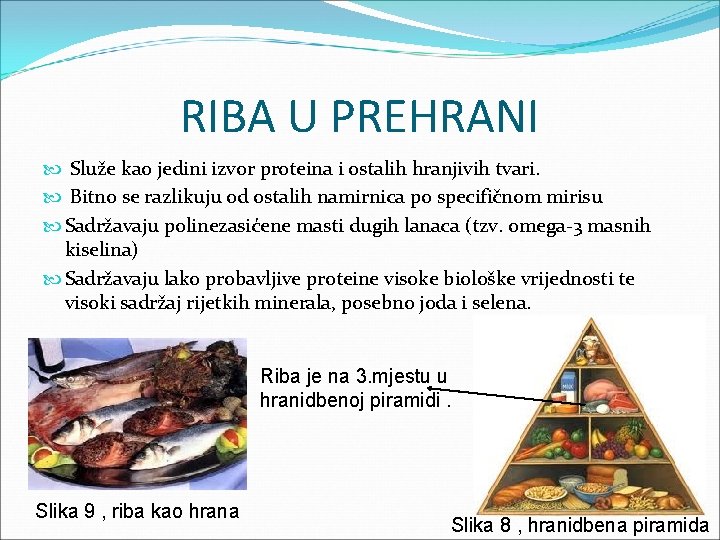 RIBA U PREHRANI

Služe kao jedini izvor proteina i ostalih hranjivih tvari.

Bitno se razlikuju od ostalih namirnica po specifičnom mirisu

Sadržavaju polinezasićene masti dugih lanaca (tzv. omega-3 masnih kiselina)

Sadržavaju lako probavljive proteine visoke biološke vrijednosti te visoki sadržaj rijetkih minerala, posebno joda i selena.

Riba je na 3.mjestu u hranidbenoj piramidi .

MILK

Slika 9 , riba kao hrana

Slika 8 , hranidbena piramida